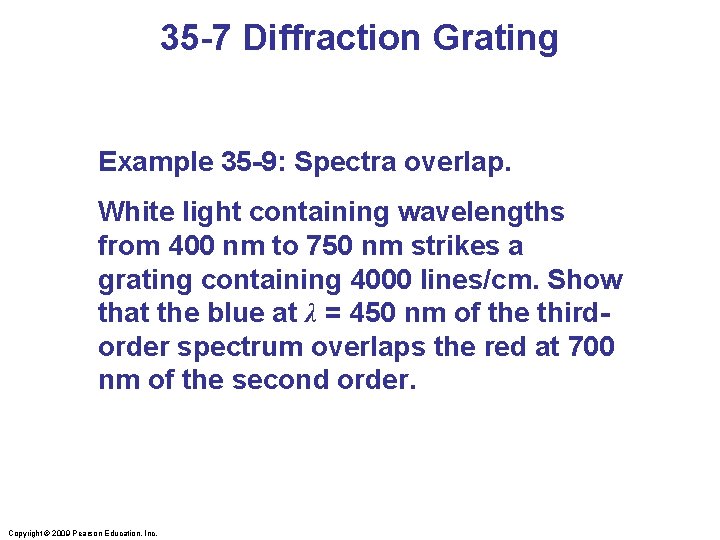 35-7 Diffraction Grating

Example 35-9: Spectra overlap.

White light containing wavelengths from 400 nm to 750 nm strikes a grating containing 4000 lines/cm. Show that the blue at $\lambda$ = 450 nm of the third-order spectrum overlaps the red at 700 nm of the second order.

Copyright © 2009 Pearson Education, Inc.